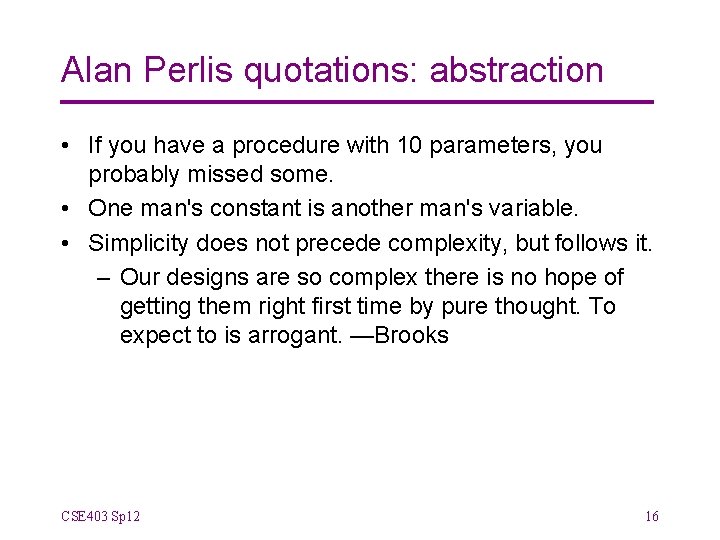 Alan Perlis quotations: abstraction

• If you have a procedure with 10 parameters, you probably missed some.
• One man's constant is another man's variable.
• Simplicity does not precede complexity, but follows it.
– Our designs are so complex there is no hope of getting them right first time by pure thought. To expect to is arrogant. —Brooks

CSE403 Sp12

16